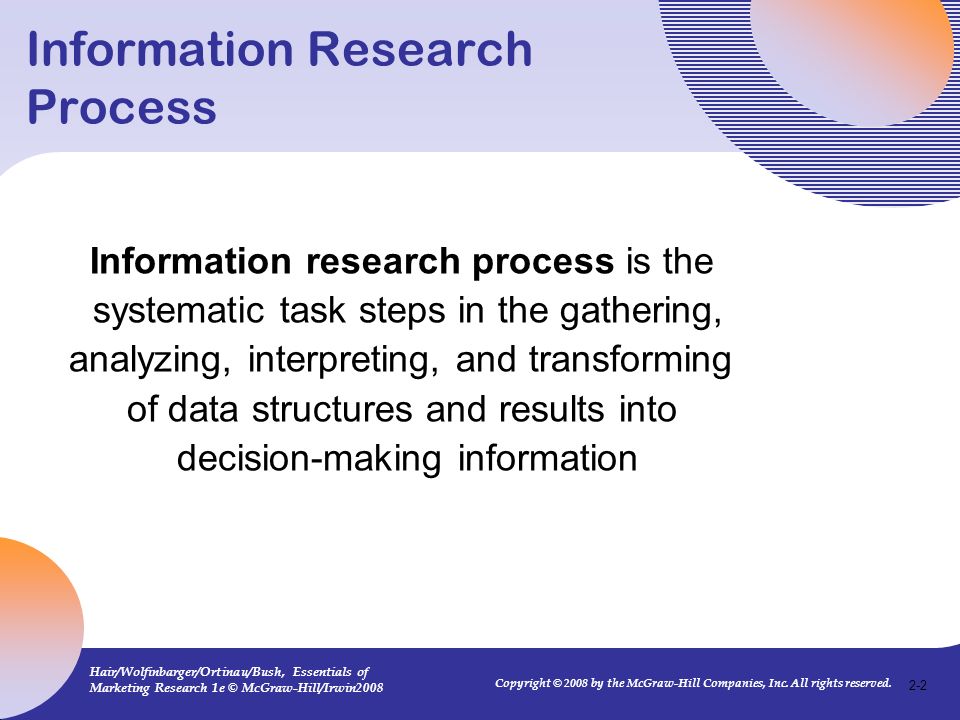 Information Research Process

Information research process is the systematic task steps in the gathering, analyzing, interpreting, and transforming of data structures and results into decision-making information

Hair/Wolfinbarger/Ortinau/Bush, Essentials of Marketing Research 1e © McGraw-Hill/Irwin2008

Copyright © 2008 by the McGraw-Hill Companies, Inc. All rights reserved.

2-2